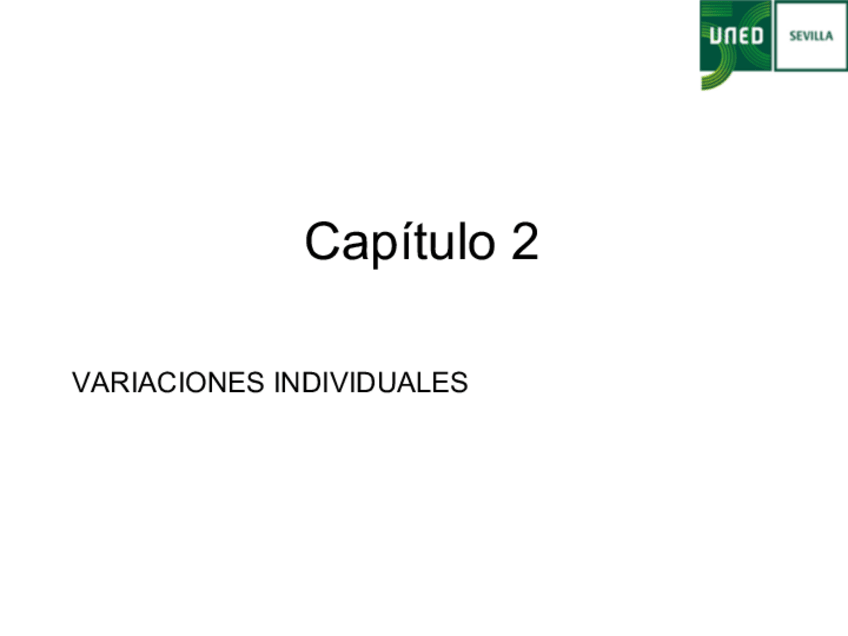 UNED SEVILLA

Capítulo 2

VARIACIONES INDIVIDUALES